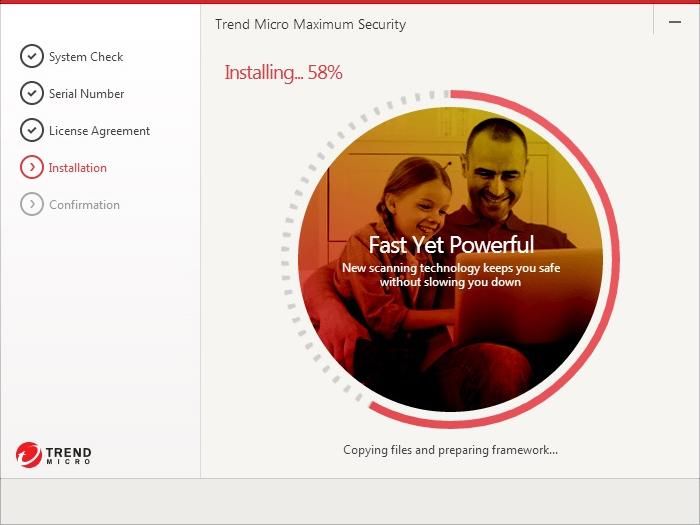 System Check
Serial Number
License Agreement
Installation
Confirmation

TREND MICRO

Trend Micro Maximum Security

Installing... 58%

Fast Yet Powerful
New scanning technology keeps you safe without slowing you down

Copying files and preparing framework...